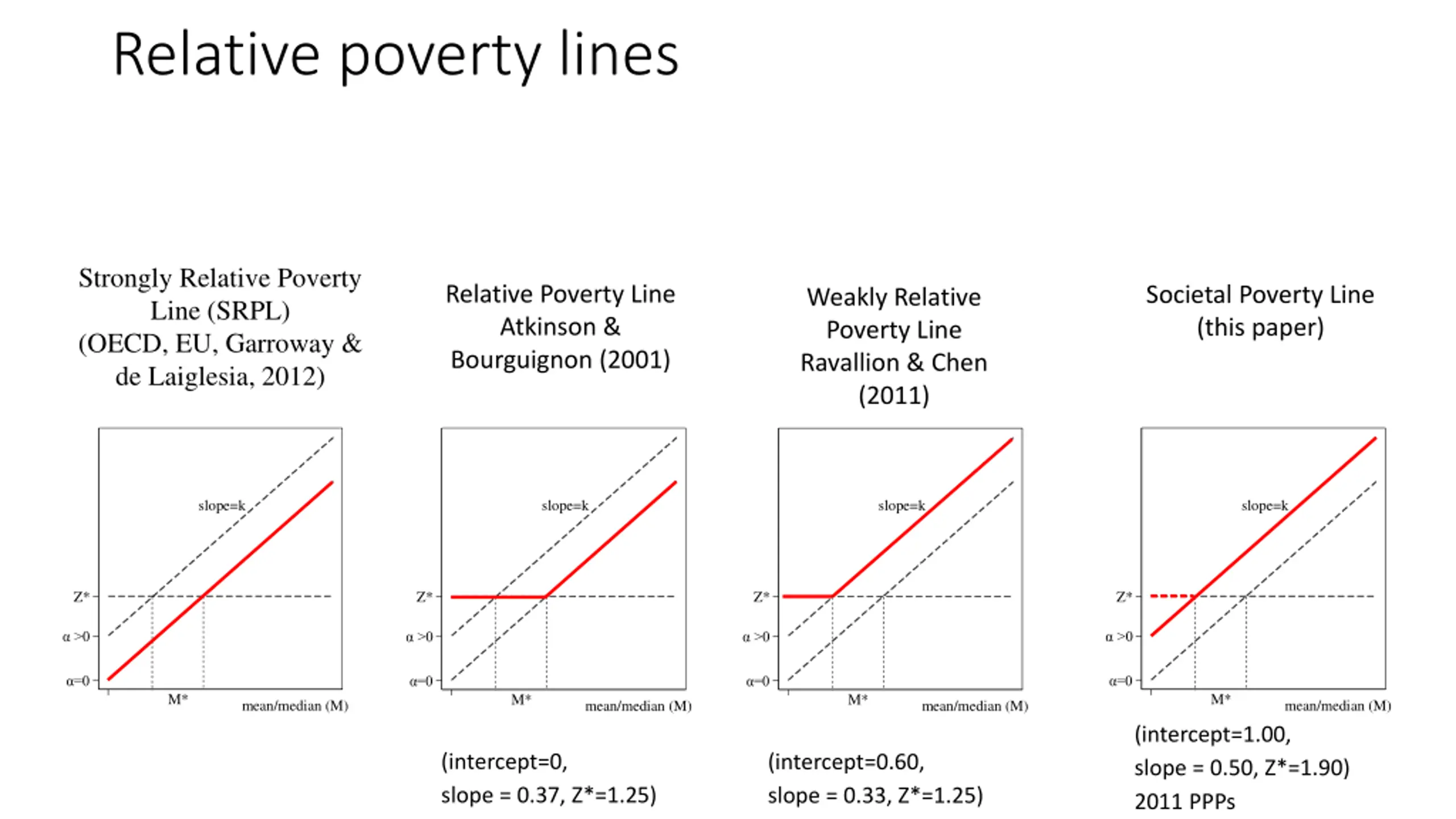 Relative poverty lines

Strongly Relative Poverty Line (SRPL) (OECD, EU, Garroway & de Laiglesia, 2012)

slope=k

Z*

α >0

α=0

M*

mean/median (M)

Relative Poverty Line Atkinson & Bourguignon (2001)

slope=k

Z*

α >0

α=0

M*

mean/median (M)

(intercept=0, slope = 0.37, Z*=1.25)

Weakly Relative Poverty Line Ravallion & Chen (2011)

slope=k

Z*

α >0

α=0

M*

mean/median (M)

(intercept=0.60, slope = 0.33, Z*=1.25)

Societal Poverty Line (this paper)

slope=k

Z*

α >0

α=0

M*

mean/median (M)

(intercept=1.00, slope = 0.50, Z*=1.90) 2011 PPPs